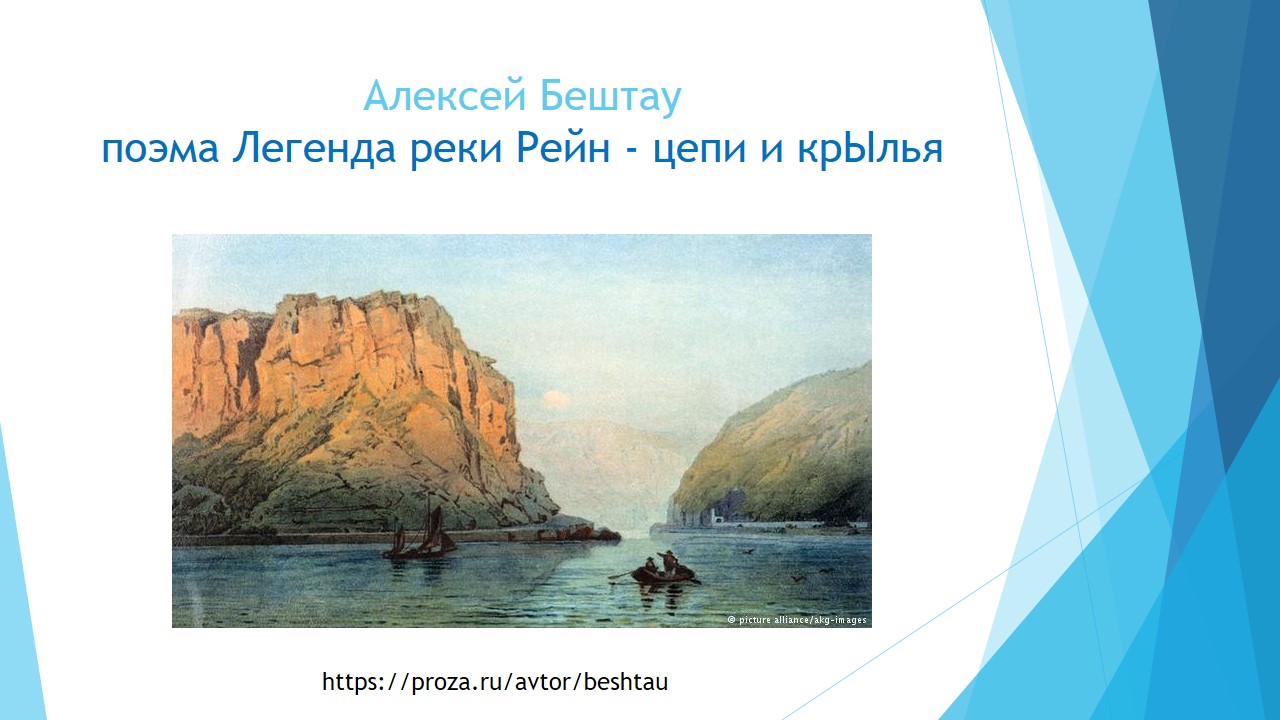 Алексей Бештау
поэма Легенда реки Рейн - цепи и крЫлья

© picture alliance/akg-images

https://proza.ru/avtor/beshtau